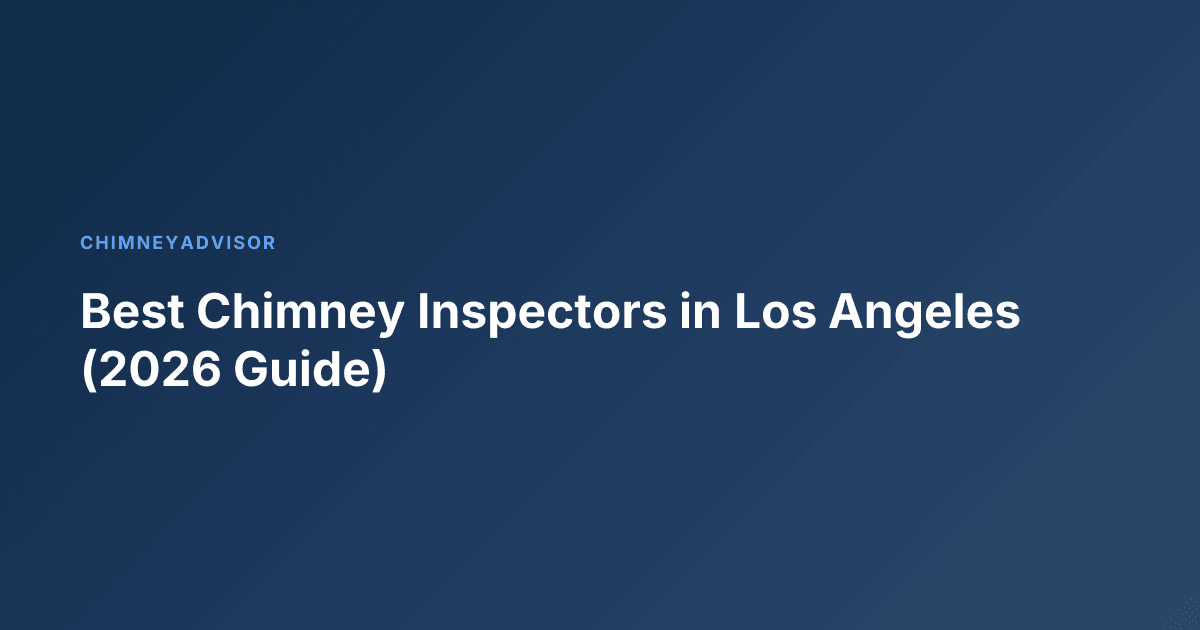 CHIMNEYADVISOR

Best Chimney Inspectors in Los Angeles (2026 Guide)